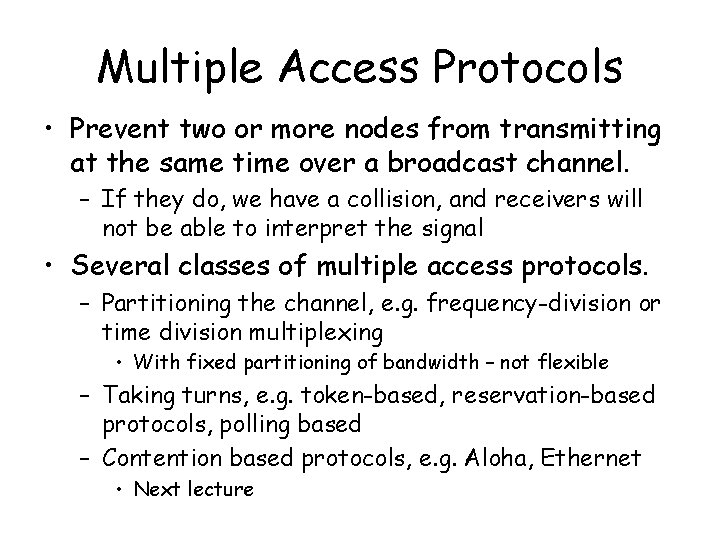 Multiple Access Protocols

• Prevent two or more nodes from transmitting at the same time over a broadcast channel.
  – If they do, we have a collision, and receivers will not be able to interpret the signal
• Several classes of multiple access protocols.
  – Partitioning the channel, e.g. frequency-division or time division multiplexing
    • With fixed partitioning of bandwidth – not flexible
  – Taking turns, e.g. token-based, reservation-based protocols, polling based
  – Contention based protocols, e.g. Aloha, Ethernet
    • Next lecture